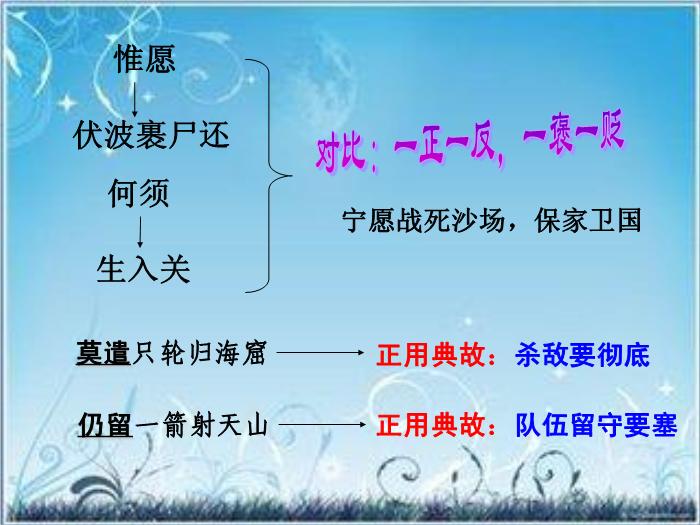 惟愿
伏波裹尸还
何须
生入关

对比：一正一反，一褒一贬

宁愿战死沙场，保家卫国

莫遣只轮归海窟 正用典故：杀敌要彻底

仍留一箭射天山 正用典故：队伍留守要塞